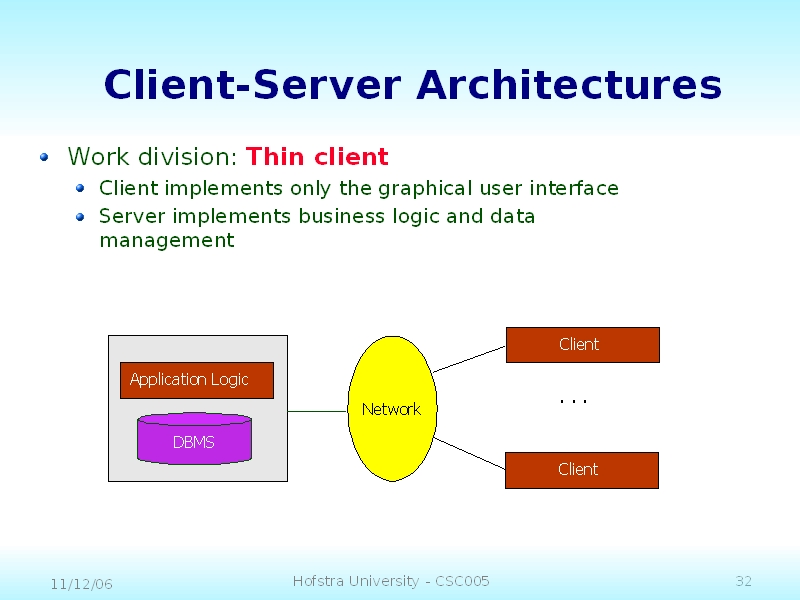 Client-Server Architectures

Work division: Thin client

Client implements only the graphical user interface

Server implements business logic and data management

Application Logic

DBMS

Network

Client

. . .

Client

11/12/06

Hofstra University - CSC005

32